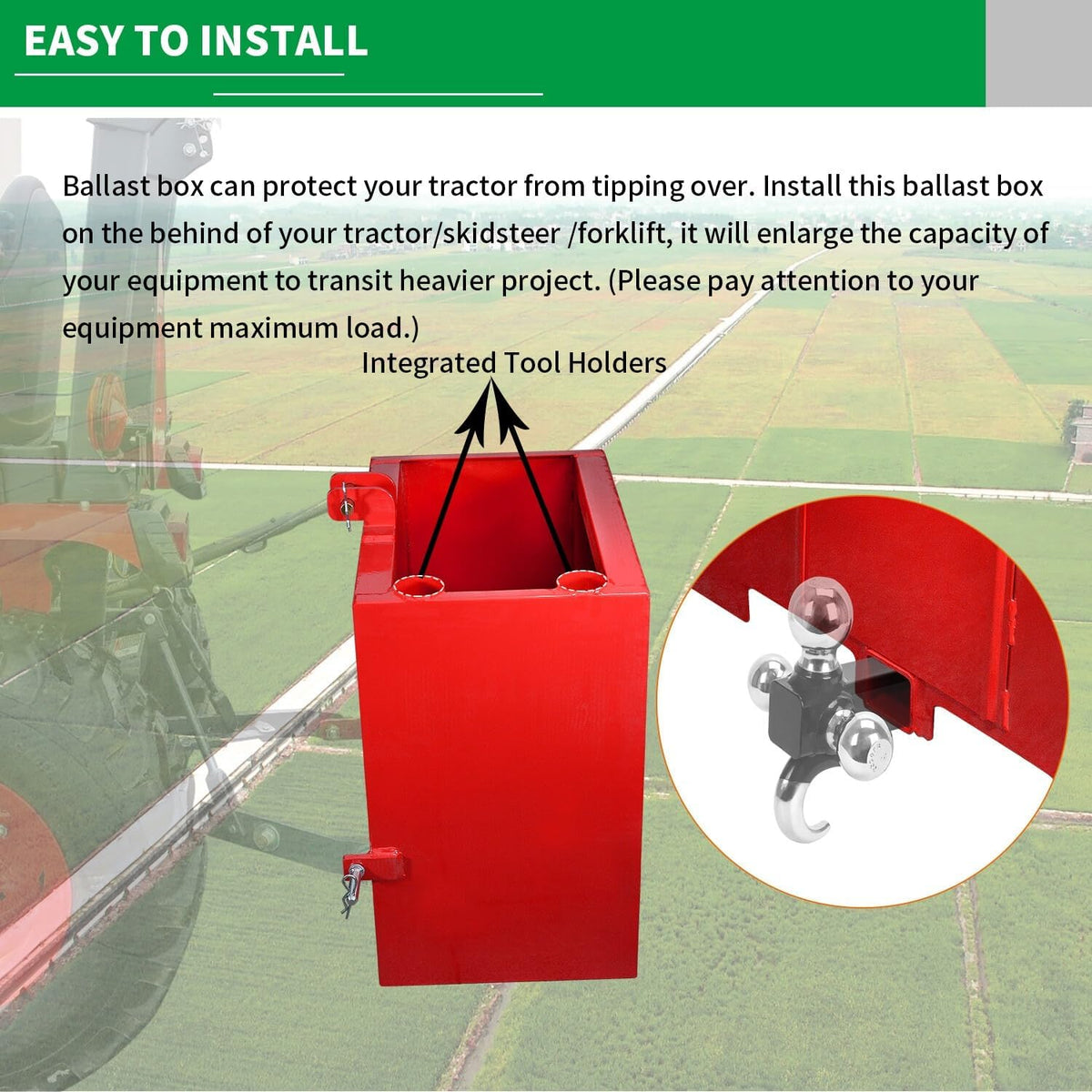 EASY TO INSTALL

Ballast box can protect your tractor from tipping over. Install this ballast box on the behind of your tractor/skidsteer /forklift, it will enlarge the capacity of your equipment to transit heavier project. (Please pay attention to your equipment maximum load.)

Integrated Tool Holders